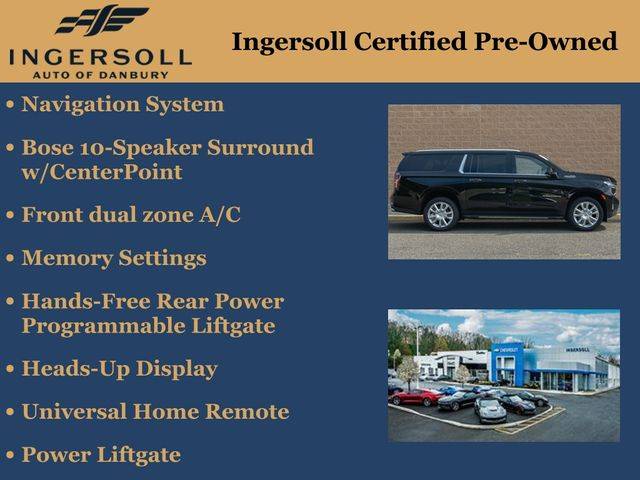 INGERSOLL
AUTO OF DANBURY

Ingersoll Certified Pre-Owned

• Navigation System

• Bose 10-Speaker Surround w/CenterPoint

• Front dual zone A/C

• Memory Settings

• Hands-Free Rear Power Programmable Liftgate

• Heads-Up Display

• Universal Home Remote

• Power Liftgate

CHEVROLET
INGERSOLL